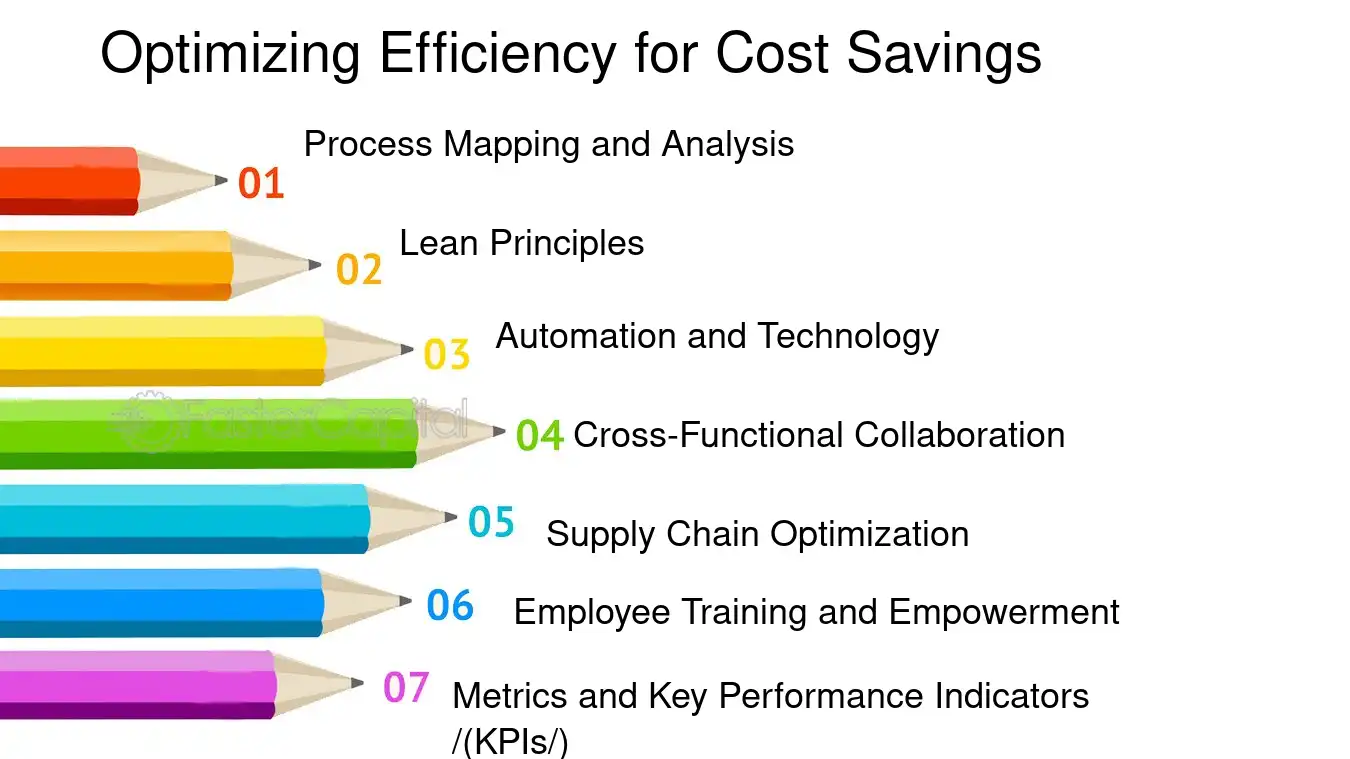 Optimizing Efficiency for Cost Savings

01 Process Mapping and Analysis

02 Lean Principles

03 Automation and Technology

04 Cross-Functional Collaboration

05 Supply Chain Optimization

06 Employee Training and Empowerment

07 Metrics and Key Performance Indicators /(KPIs/)

FasterCapital